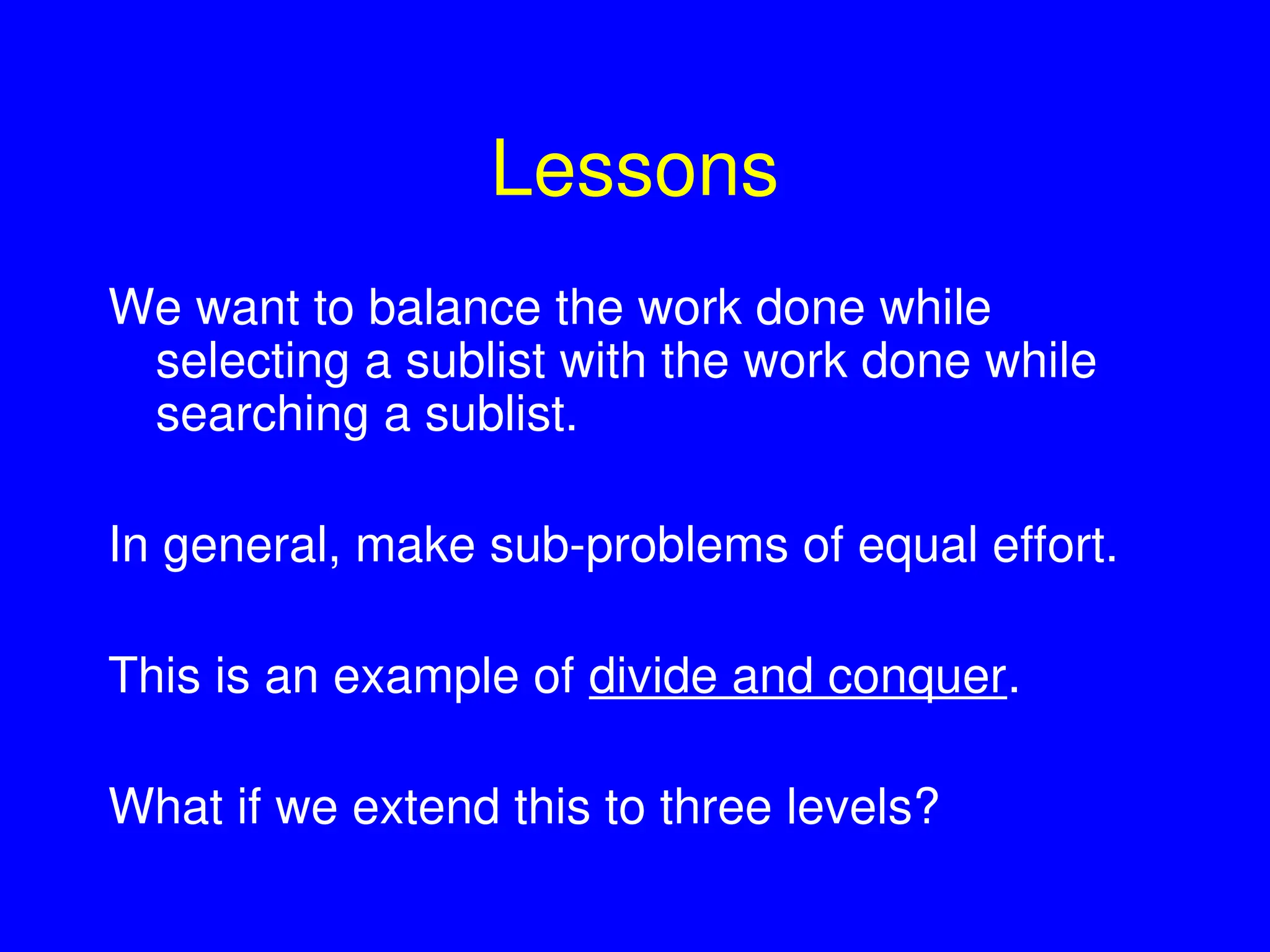 Lessons

We want to balance the work done while selecting a sublist with the work done while searching a sublist.

In general, make sub-problems of equal effort.

This is an example of divide and conquer.

What if we extend this to three levels?